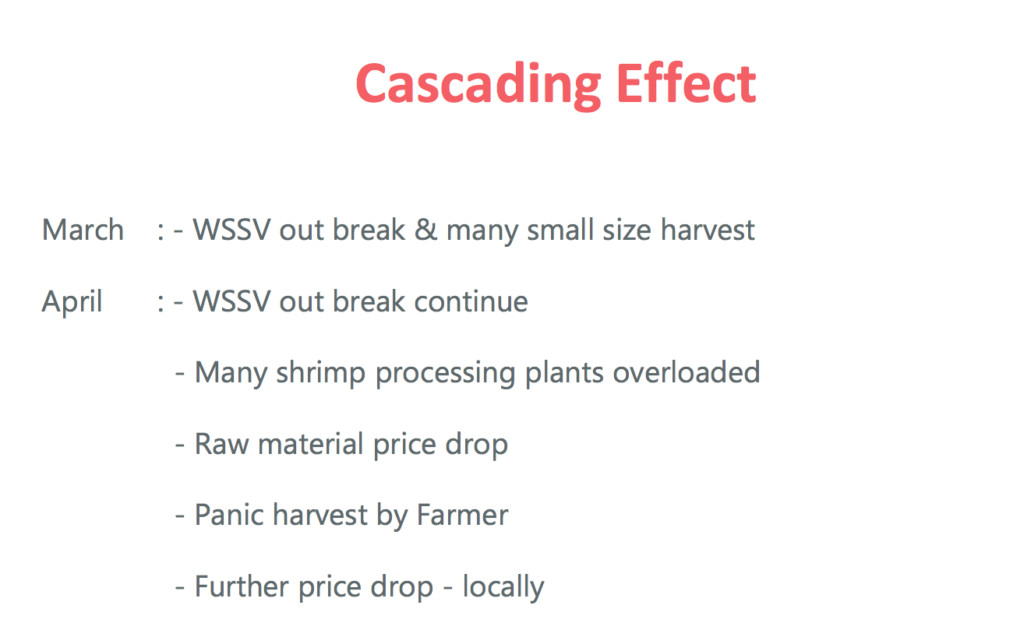 Cascading Effect

March : - WSSV out break & many small size harvest

April : - WSSV out break continue

- Many shrimp processing plants overloaded

- Raw material price drop

- Panic harvest by Farmer

- Further price drop - locally